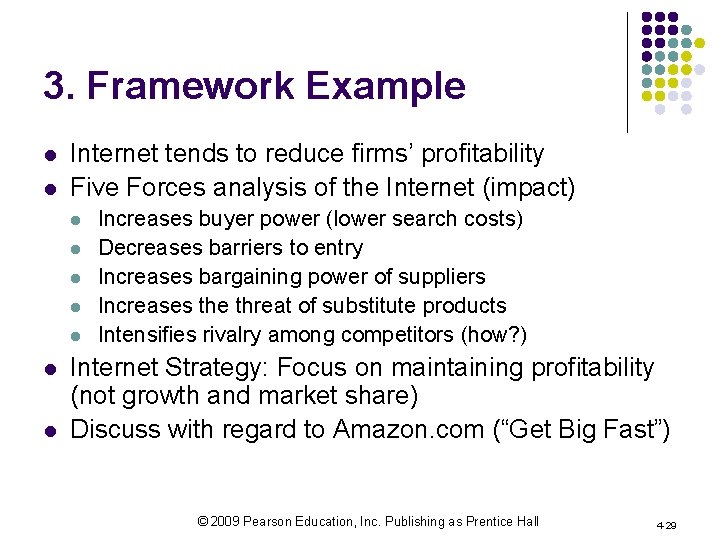 3. Framework Example

- Internet tends to reduce firms' profitability
- Five Forces analysis of the Internet (impact)
  - Increases buyer power (lower search costs)
  - Decreases barriers to entry
  - Increases bargaining power of suppliers
  - Increases the threat of substitute products
  - Intensifies rivalry among competitors (how?)
- Internet Strategy: Focus on maintaining profitability (not growth and market share)
- Discuss with regard to Amazon.com ("Get Big Fast")

© 2009 Pearson Education, Inc. Publishing as Prentice Hall

4-29